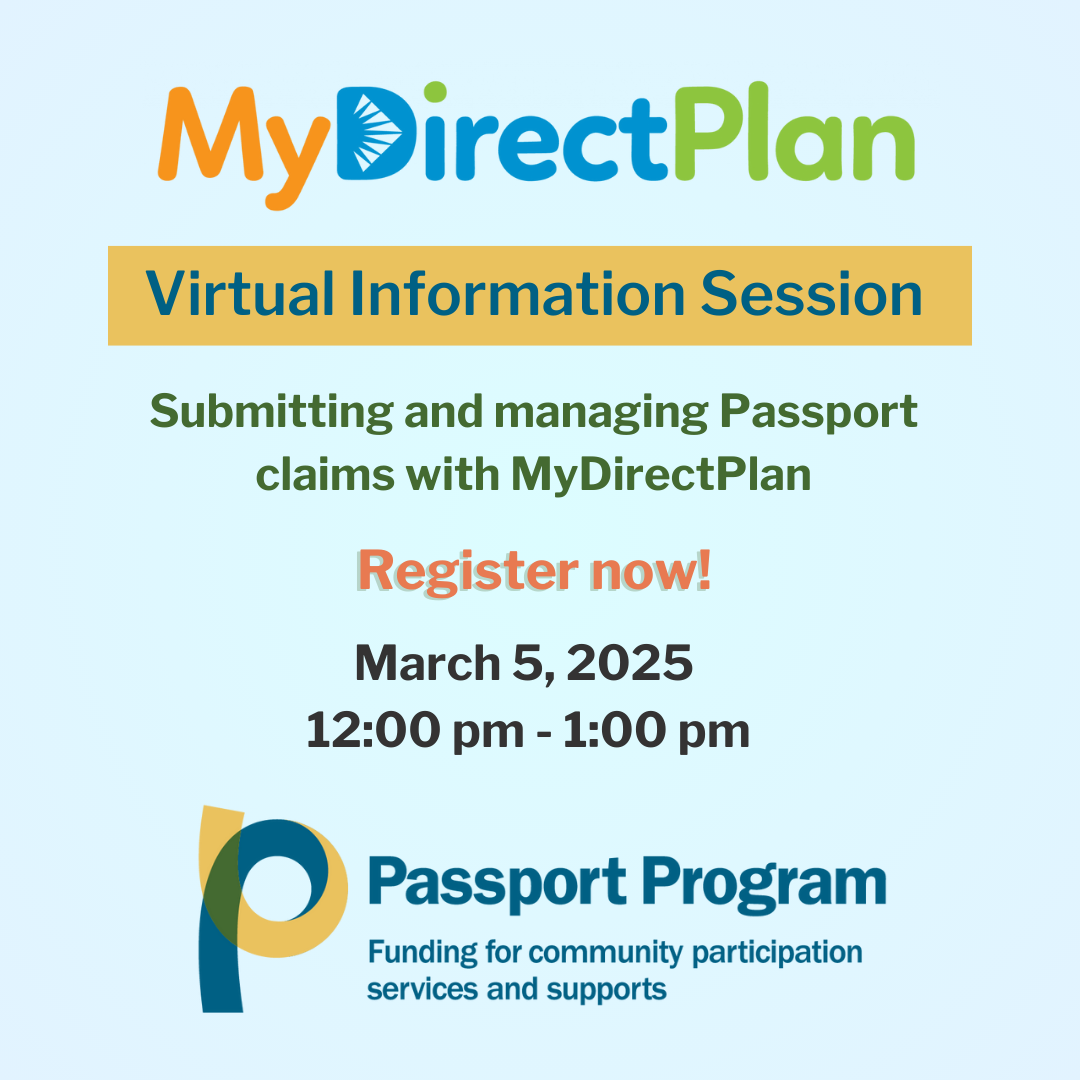 MyDirectPlan

Virtual Information Session

Submitting and managing Passport claims with MyDirectPlan

Register now!

March 5, 2025
12:00 pm - 1:00 pm

Passport Program

Funding for community participation services and supports